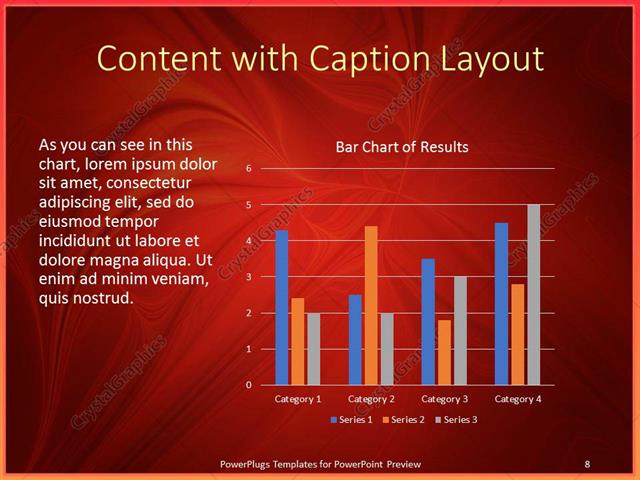 Content with Caption Layout

As you can see in this chart, lorem ipsum dolor sit amet, consectetur adipiscing elit, sed do eiusmod tempor incididunt ut labore et dolore magna aliqua. Ut enim ad minim veniam, quis nostrud.

Bar Chart of Results

6
5
4
3
2
1
0

Category 1 Category 2 Category 3 Category 4

Series 1 Series 2 Series 3

CrystalGraphics

PowerPlugs Templates for PowerPoint Preview

8